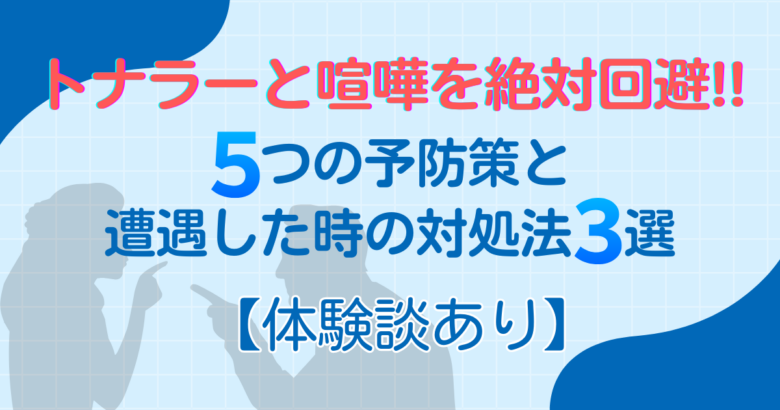 トナラーと喧嘩を絶対回避!!
5つの予防策と
遭遇した時の対処法3選
【体験談あり】